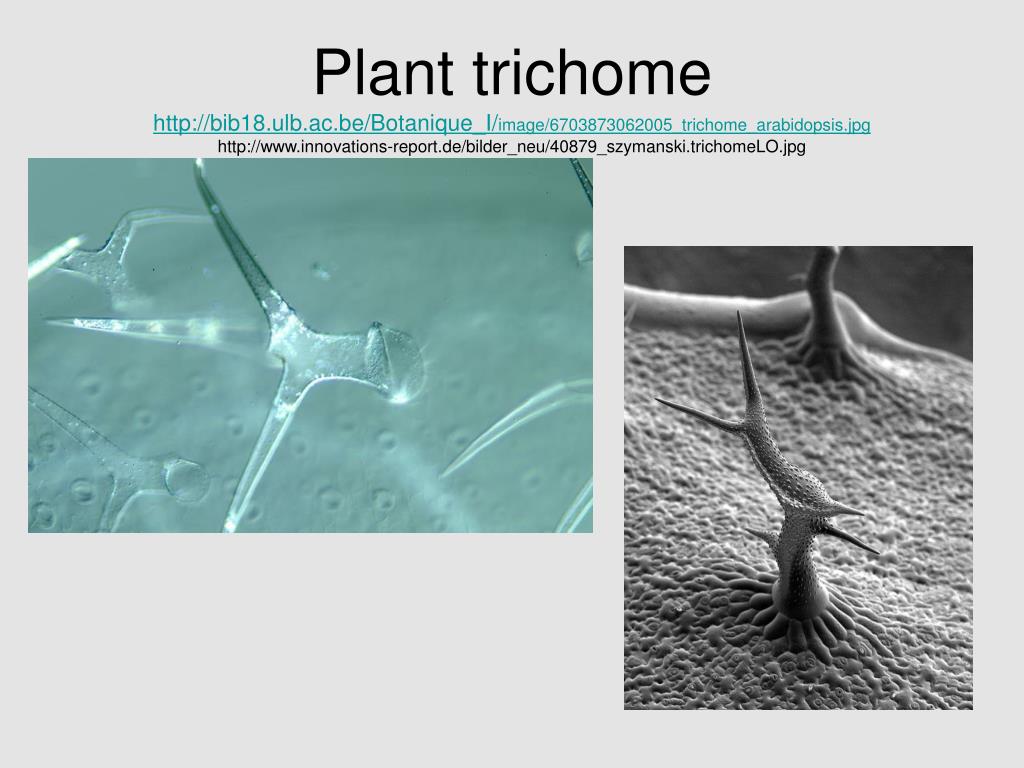 Plant trichome
http://bib18.ulb.ac.be/Botanique_I/image/6703873062005_trichome_arabidopsis.jpg
http://www.innovations-report.de/bilder_neu/40879_szymanski.trichomeLO.jpg